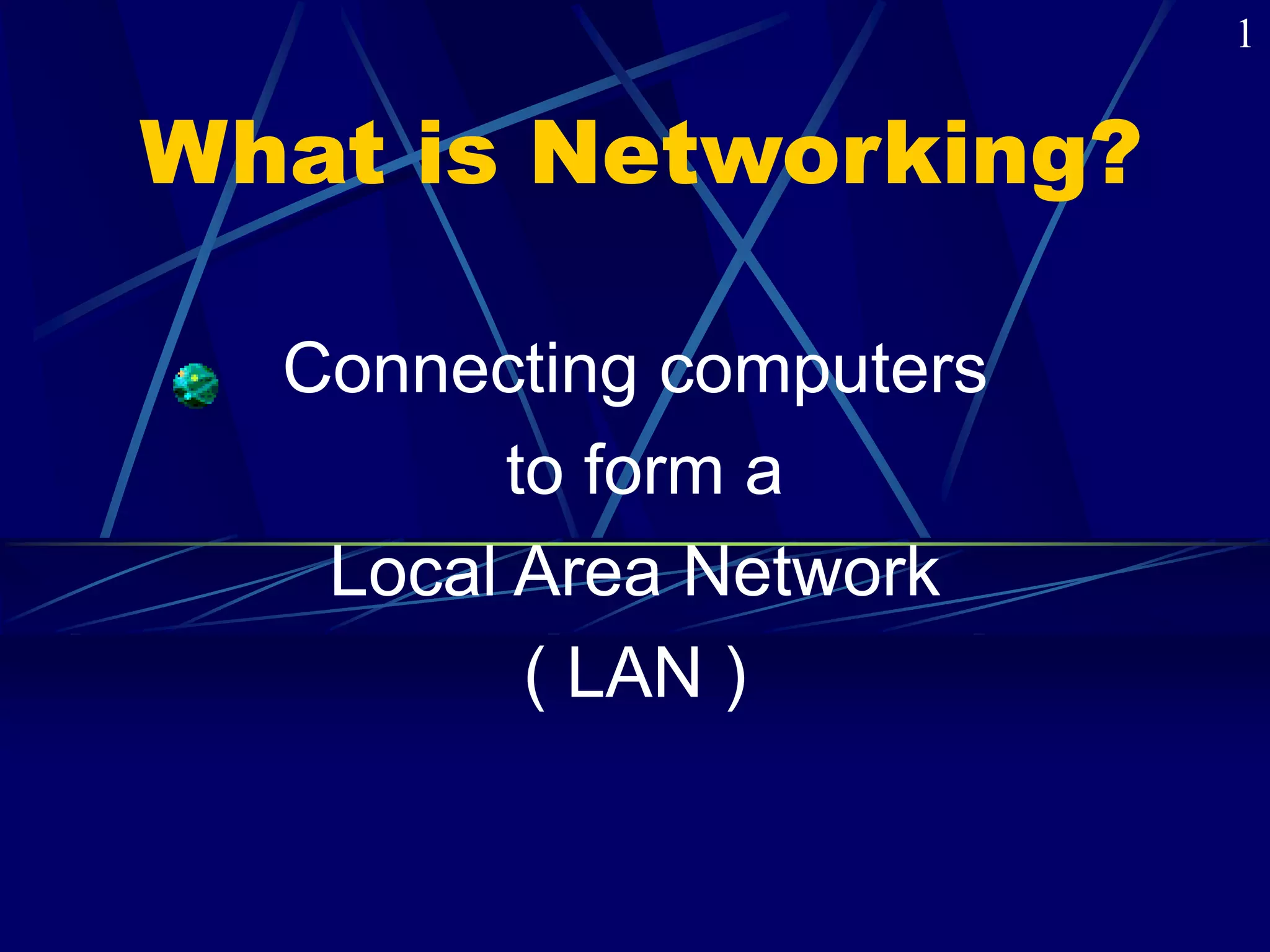 1

What is Networking?

Connecting computers to form a Local Area Network ( LAN )